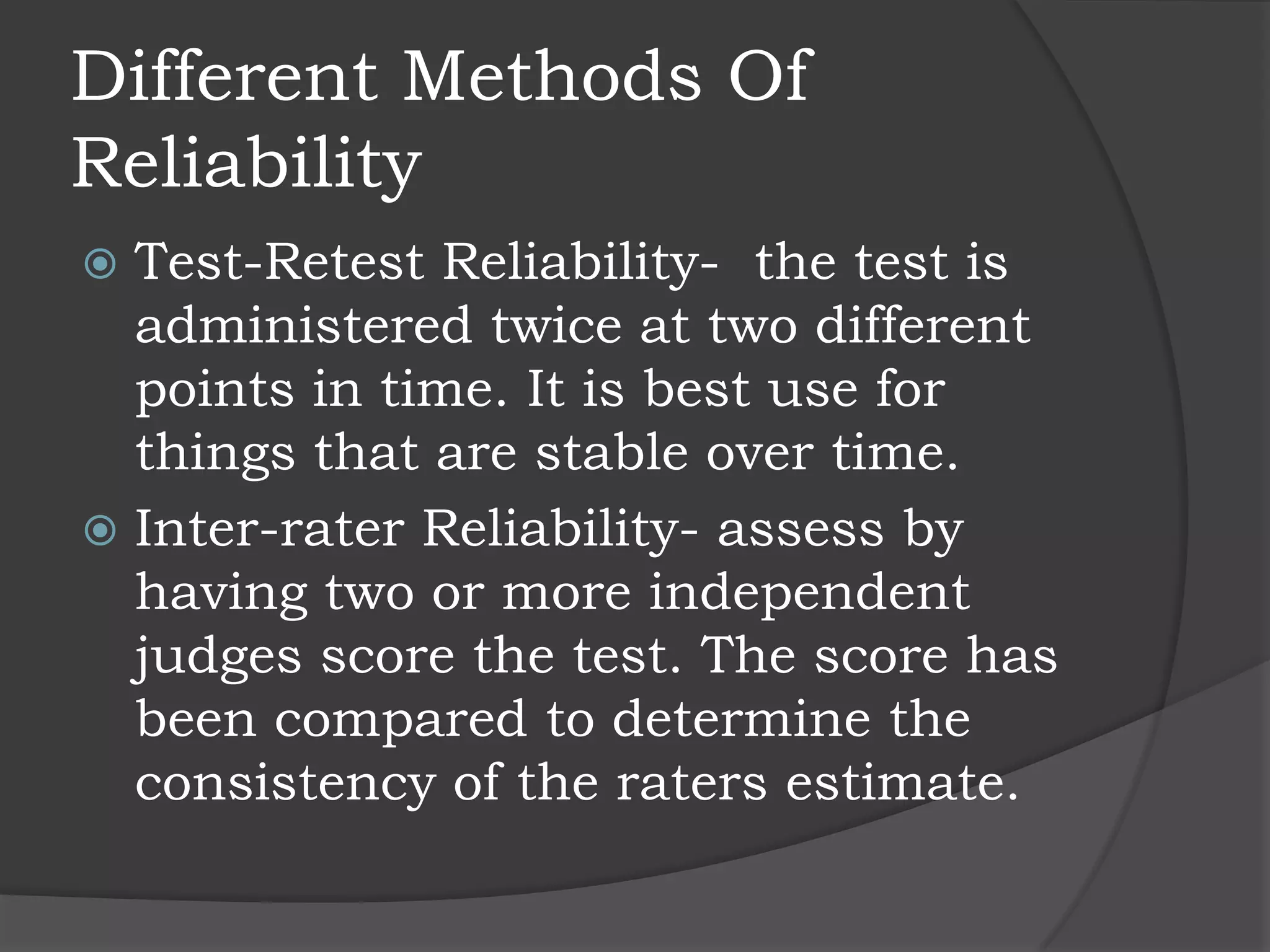 Different Methods Of Reliability

Test-Retest Reliability- the test is administered twice at two different points in time. It is best use for things that are stable over time.

Inter-rater Reliability- assess by having two or more independent judges score the test. The score has been compared to determine the consistency of the raters estimate.